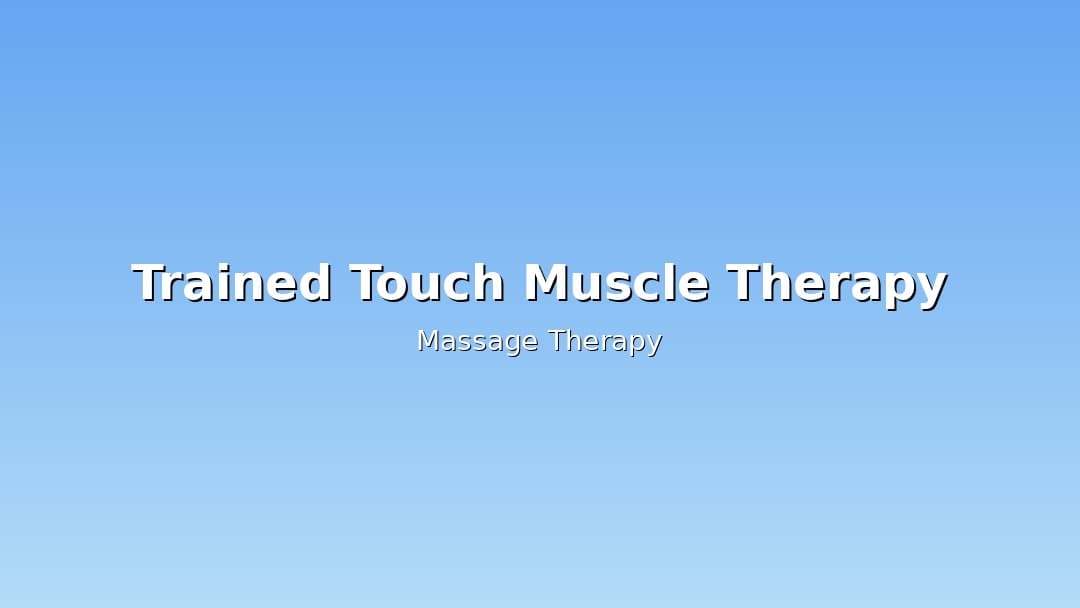 Trained Touch Muscle Therapy

Massage Therapy